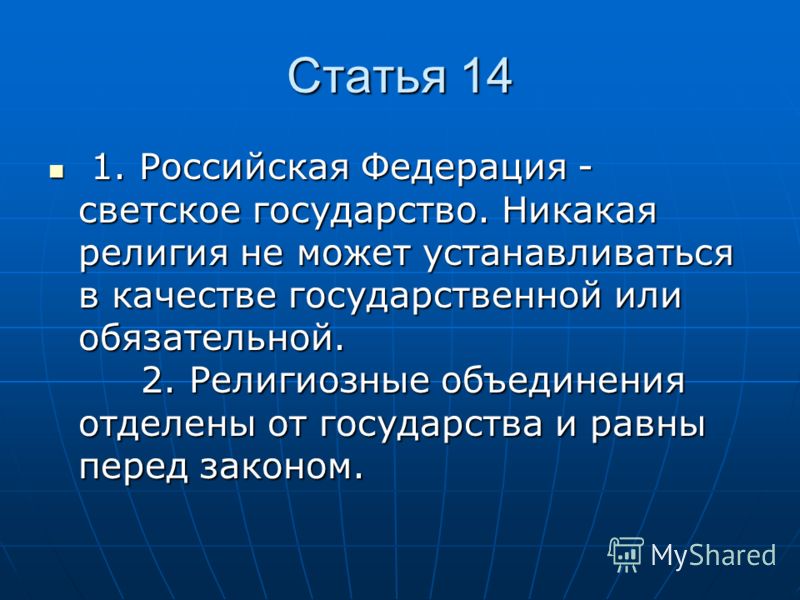 Статья 14

1. Российская Федерация - светское государство. Никакая религия не может устанавливаться в качестве государственной или обязательной.
2. Религиозные объединения отделены от государства и равны перед законом.

MyShared